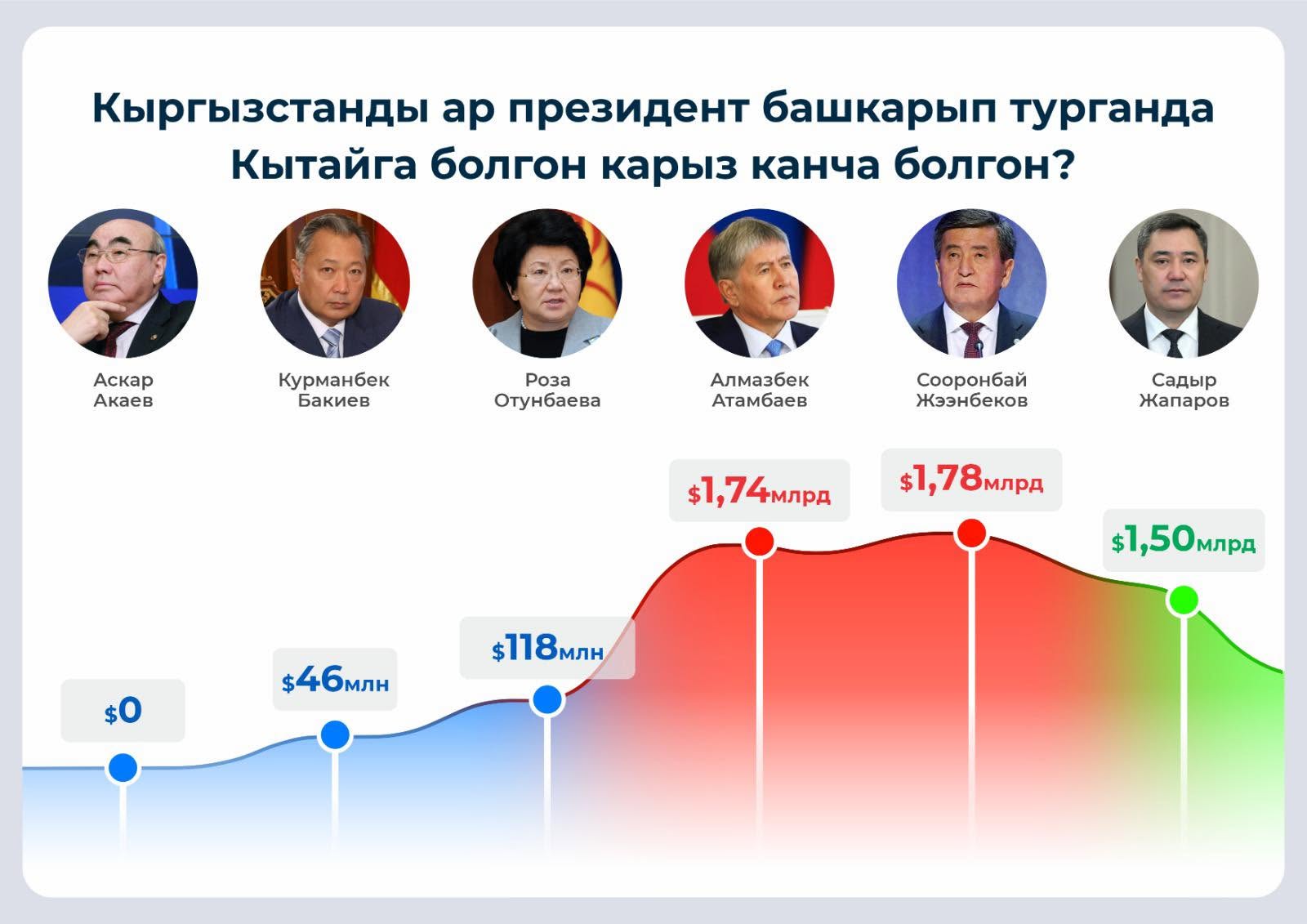 Кыргызстанды ар президент башкарып турганда Кытайга болгон карыз канча болгон?

Аскар Акаев

Курманбек Бакиев

Роза Отунбаева

Алмазбек Атамбаев

Сооронбай Жээнбеков

Садыр Жапаров

$0

$46млн

$118млн

$1,74млрд

$1,78млрд

$1,50млрд